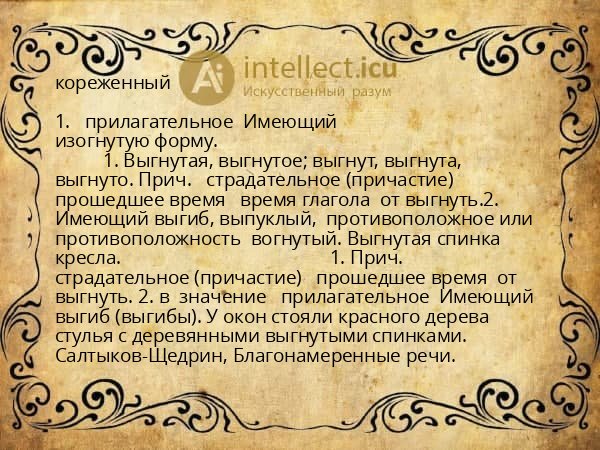 кореженный

Ai intellect.icu
Искусственный разум

1. прилагательное Имеющий изогнутую форму.

1. Выгнутая, выгнутое; выгнут, выгнута, выгнуто. Прич. страдательное (причастие) прошедшее время время глагола от выгнуть.2. Имеющий выгиб, выпуклый, противоположное или противоположность вогнутый. Выгнутая спинка кресла. 1. Прич. страдательное (причастие) прошедшее время от выгнуть. 2. в значение прилагательное Имеющий выгиб (выгибы). У окон стояли красного дерева стулья с деревянными выгнутыми спинками. Салтыков-Щедрин, Благонамеренные речи.